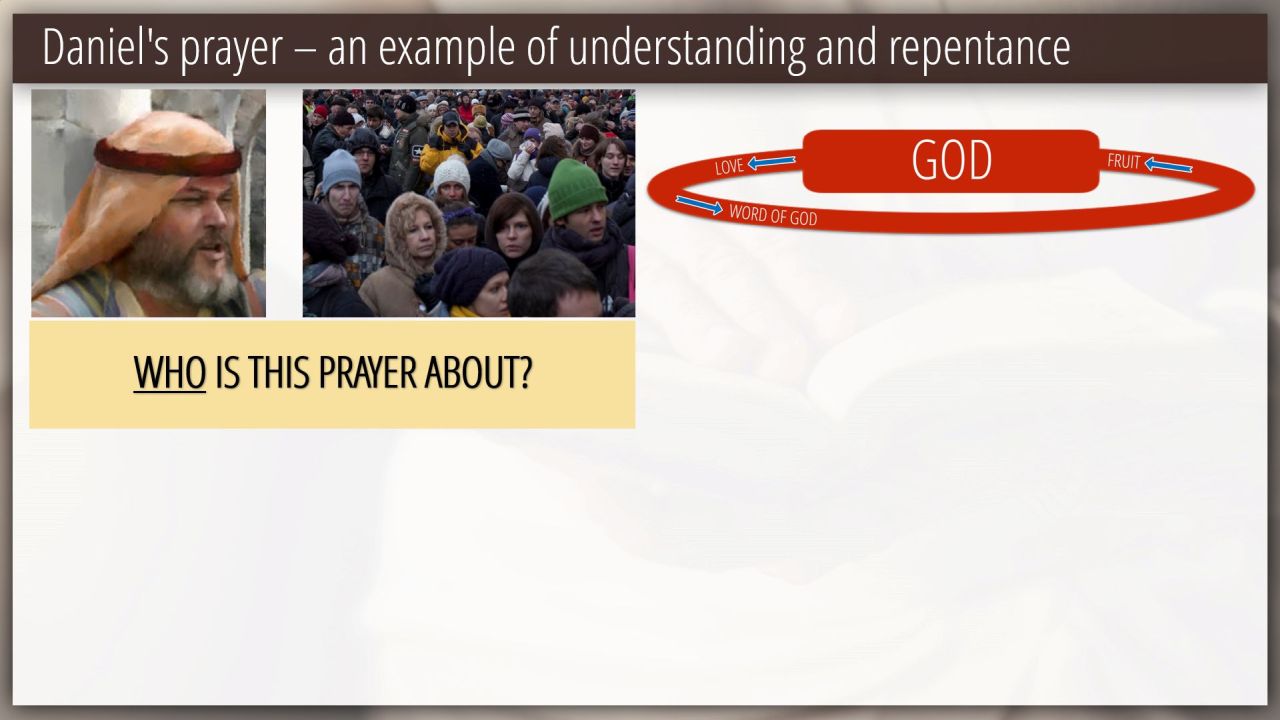 Daniel's prayer – an example of understanding and repentance

WHO IS THIS PRAYER ABOUT?

LOVE
GOD
FRUIT
WORD OF GOD